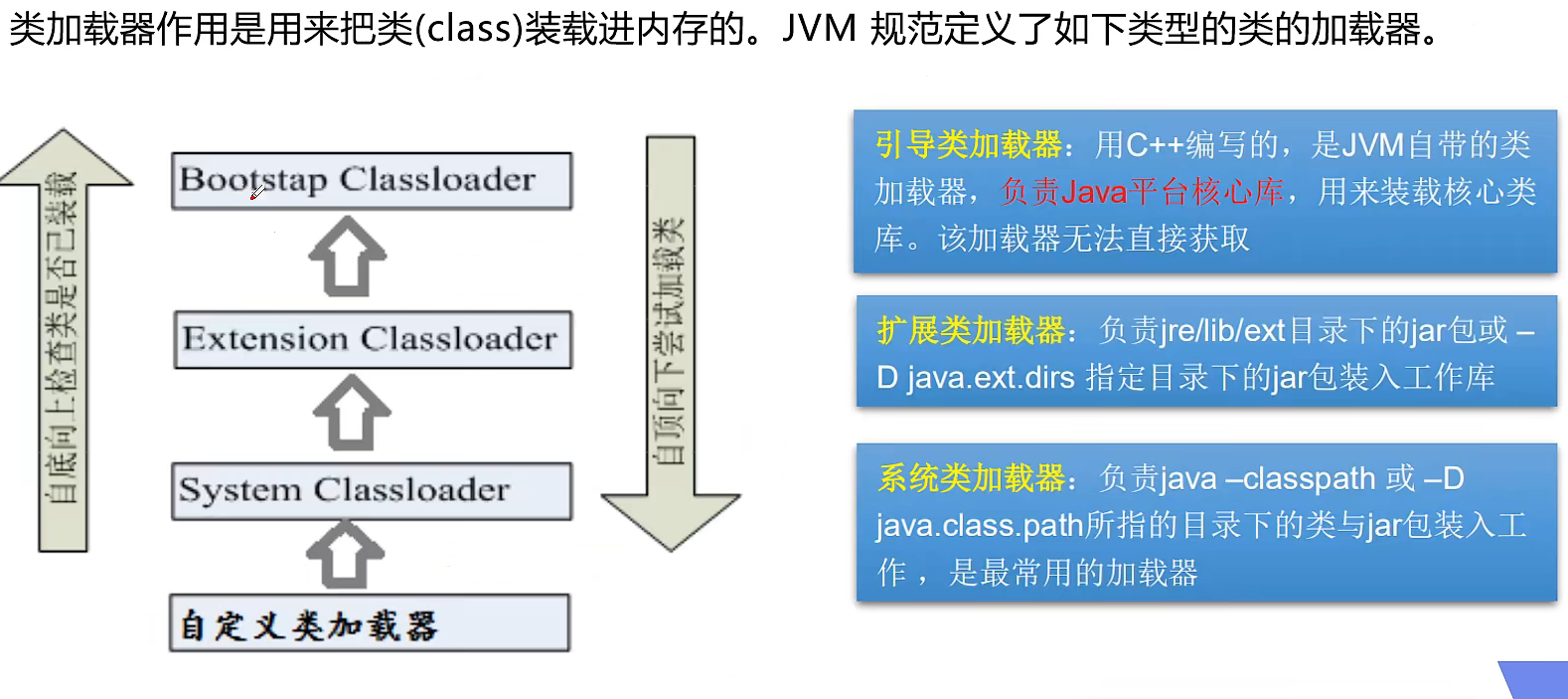 类加载器作用是用来把类(class)装载进内存的。JVM 规范定义了如下类型的类的加载器。

自底向上检查类是否已装载

Bootstap Classloader

Extension Classloader

System Classloader

自定义类加载器

自顶向下尝试加载类

引导类加载器：用C++编写的，是JVM自带的类加载器，负责Java平台核心库，用来装载核心类库。该加载器无法直接获取

扩展类加载器：负责jre/lib/ext目录下的jar包或 –D java.ext.dirs 指定目录下的jar包装入工作库

系统类加载器：负责java –classpath 或 –D java.class.path所指的目录下的类与jar包装入工作，是最常用的加载器